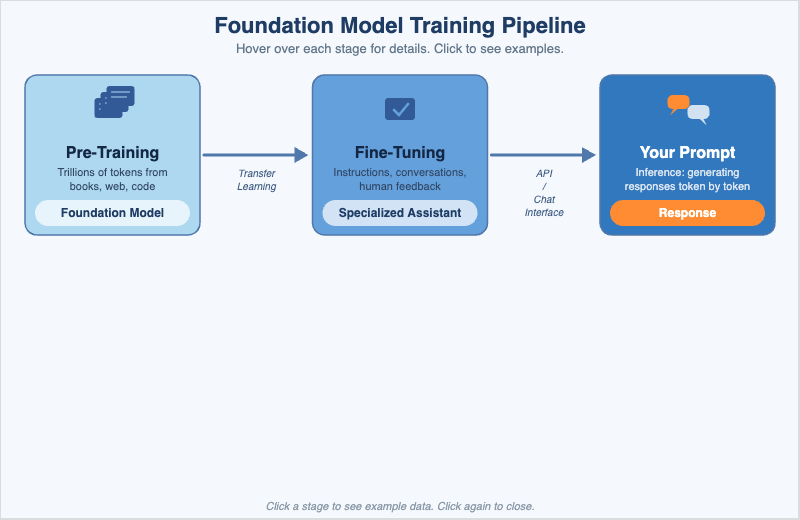 Foundation Model Training Pipeline
Hover over each stage for details. Click to see examples.

Pre-Training
Trillions of tokens from books, web, code
Foundation Model

Transfer Learning

Fine-Tuning
Instructions, conversations, human feedback
Specialized Assistant

API / Chat Interface

Your Prompt
Inference: generating responses token by token
Response

Click a stage to see example data. Click again to close.